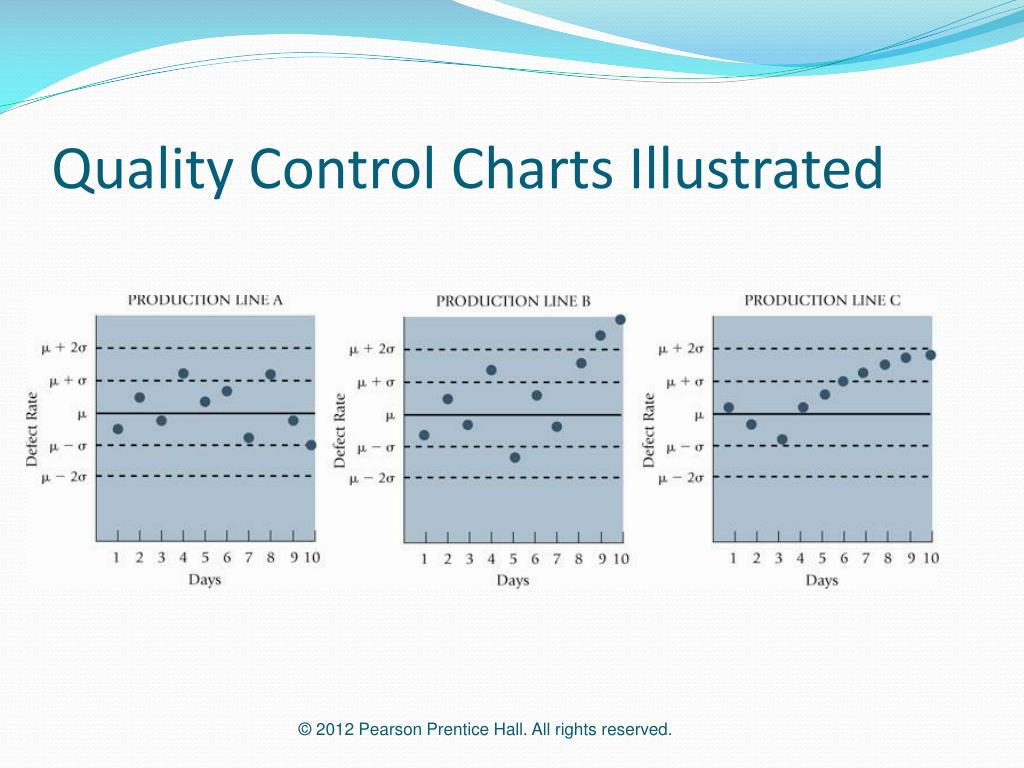 Quality Control Charts Illustrated

PRODUCTION LINE A

$\mu + 2\sigma$
$\mu + \sigma$
$\mu$
$\mu - \sigma$
$\mu - 2\sigma$

Defect Rate

1 2 3 4 5 6 7 8 9 10
Days

PRODUCTION LINE B

$\mu + 2\sigma$
$\mu + \sigma$
$\mu$
$\mu - \sigma$
$\mu - 2\sigma$

Defect Rate

1 2 3 4 5 6 7 8 9 10
Days

PRODUCTION LINE C

$\mu + 2\sigma$
$\mu + \sigma$
$\mu$
$\mu - \sigma$
$\mu - 2\sigma$

Defect Rate

1 2 3 4 5 6 7 8 9 10
Days

© 2012 Pearson Prentice Hall. All rights reserved.